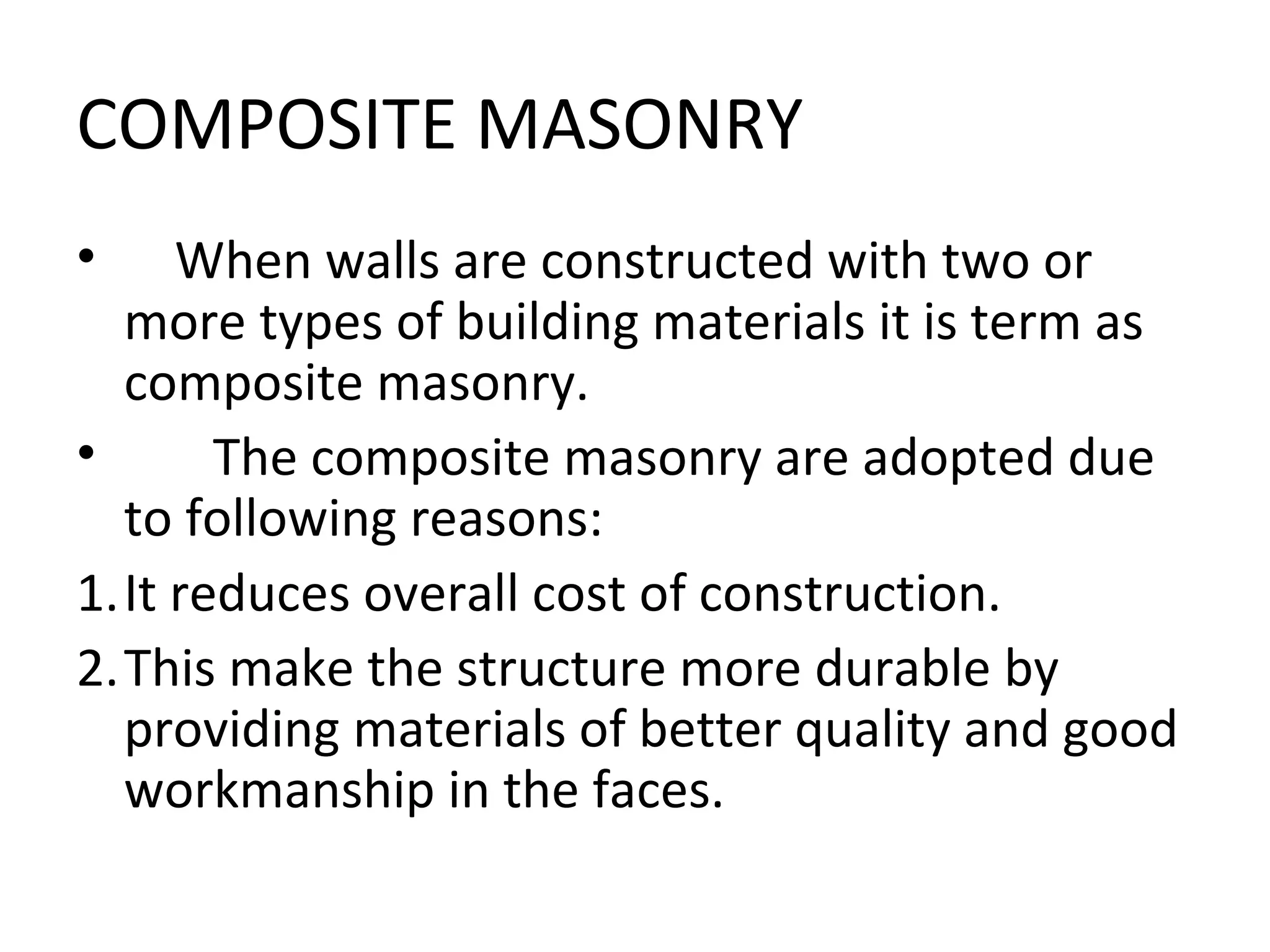 COMPOSITE MASONRY

• When walls are constructed with two or more types of building materials it is term as composite masonry.

• The composite masonry are adopted due to following reasons:

1. It reduces overall cost of construction.

2. This make the structure more durable by providing materials of better quality and good workmanship in the faces.